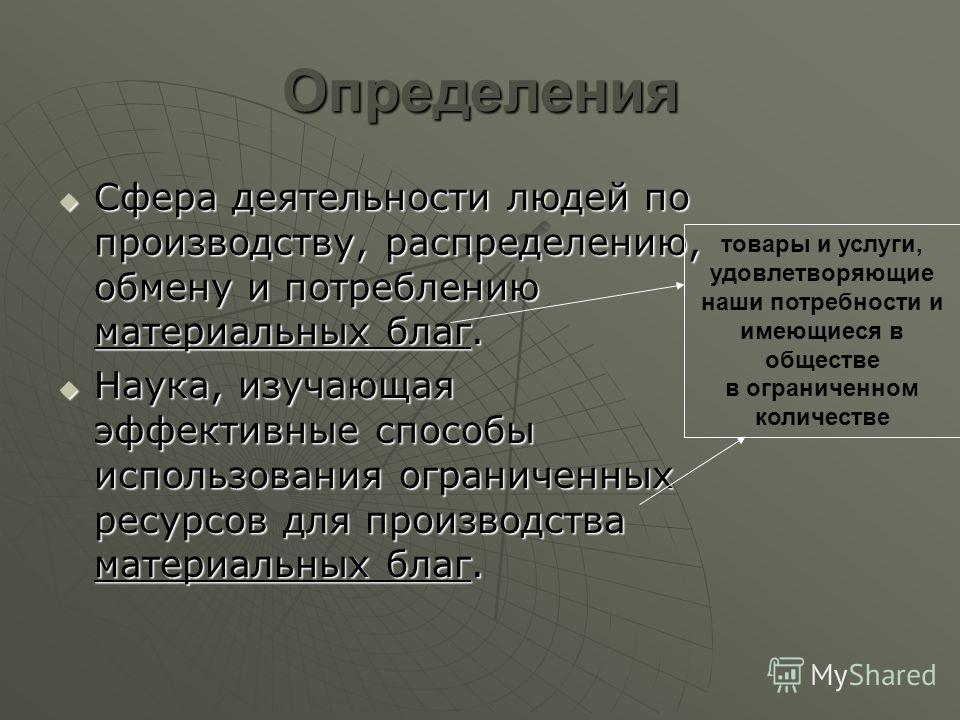 Определения

Сфера деятельности людей по производству, распределению, обмену и потреблению материальных благ.

Наука, изучающая эффективные способы использования ограниченных ресурсов для производства материальных благ.

товары и услуги, удовлетворяющие наши потребности и имеющиеся в обществе в ограниченном количестве

MyShared